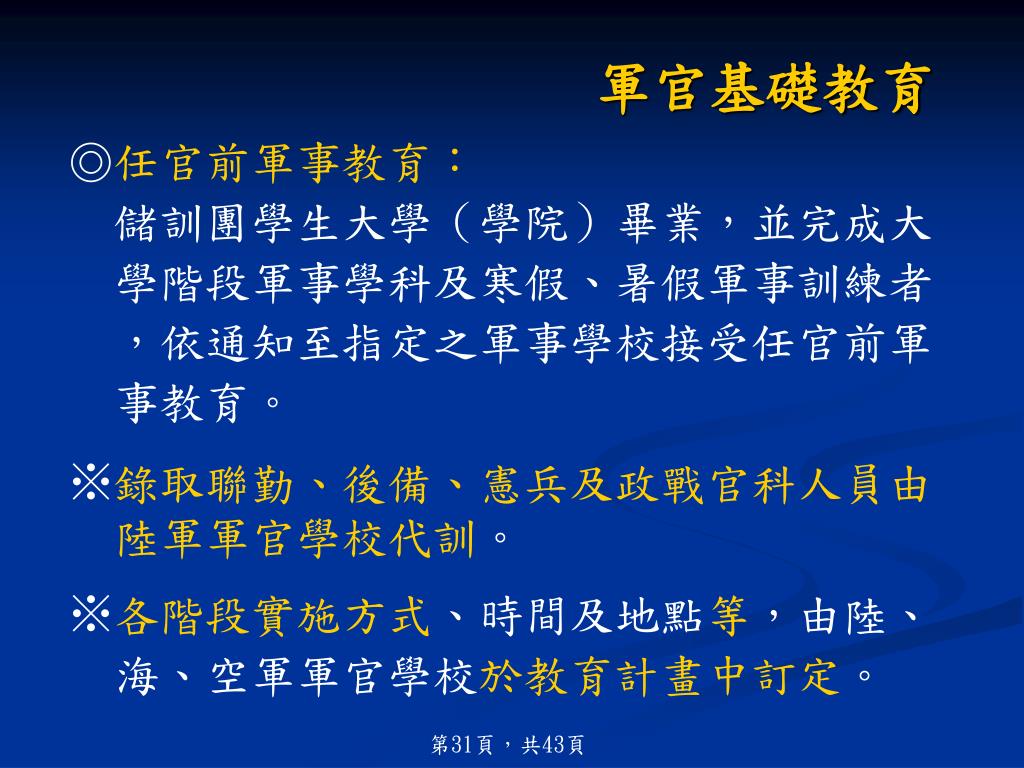 軍官基礎教育

◎任官前軍事教育：
儲訓團學生大學（學院）畢業，並完成大學階段軍事學科及寒假、暑假軍事訓練者，依通知至指定之軍事學校接受任官前軍事教育。

※錄取聯勤、後備、憲兵及政戰官科人員由陸軍軍官學校代訓。

※各階段實施方式、時間及地點等，由陸、海、空軍軍官學校於教育計畫中訂定。

第31頁，共43頁